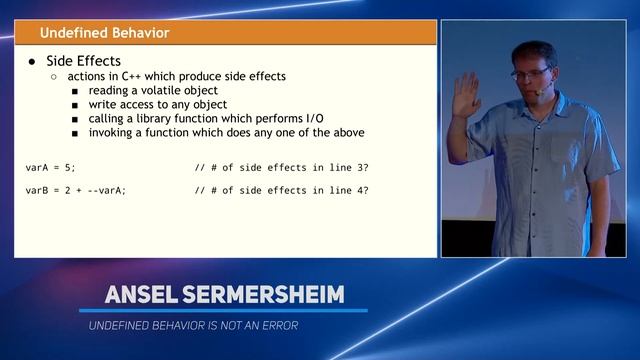 Undefined Behavior

● Side Effects
○ actions in C++ which produce side effects
■ reading a volatile object
■ write access to any object
■ calling a library function which performs I/O
■ invoking a function which does any one of the above

varA = 5; // # of side effects in line 3?

varB = 2 + --varA; // # of side effects in line 4?

ANSEL SERMERSHEIM

UNDEFINED BEHAVIOR IS NOT AN ERROR